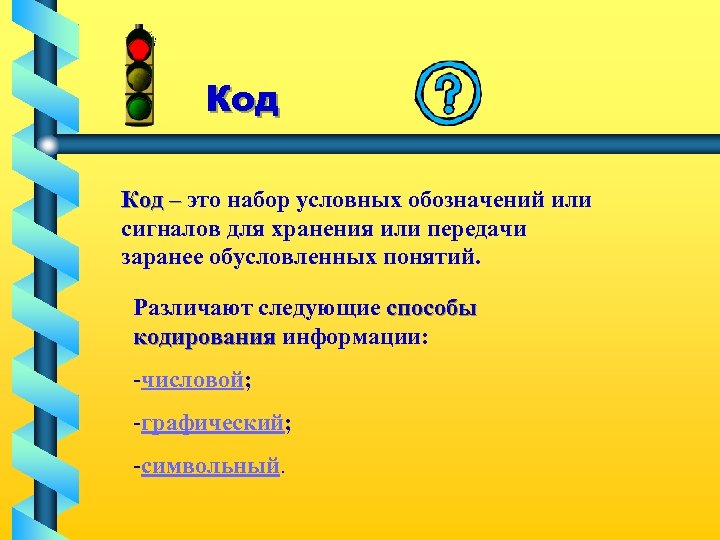 Код

?

Код – это набор условных обозначений или сигналов для хранения или передачи заранее обусловленных понятий.

Различают следующие способы кодирования информации:

-числовой;

-графический;

-символьный.